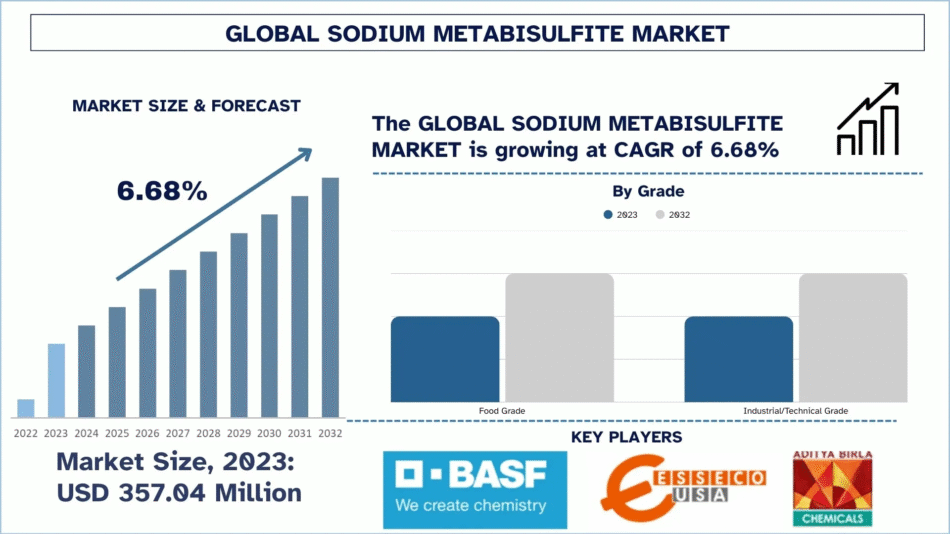 GLOBAL SODIUM METABISULFITE MARKET

MARKET SIZE & FORECAST

6.68%

2022 2023 2024 2025 2026 2027 2028 2029 2030 2031 2032

Market Size, 2023: USD 357.04 Million

The GLOBAL SODIUM METABISULFITE MARKET is growing at CAGR of 6.68%

By Grade

2023 2032

Food Grade

Industrial/Technical Grade

KEY PLAYERS

BASF
We create chemistry

ESSECO USA

ADITYA BIRLA
CHEMICALS